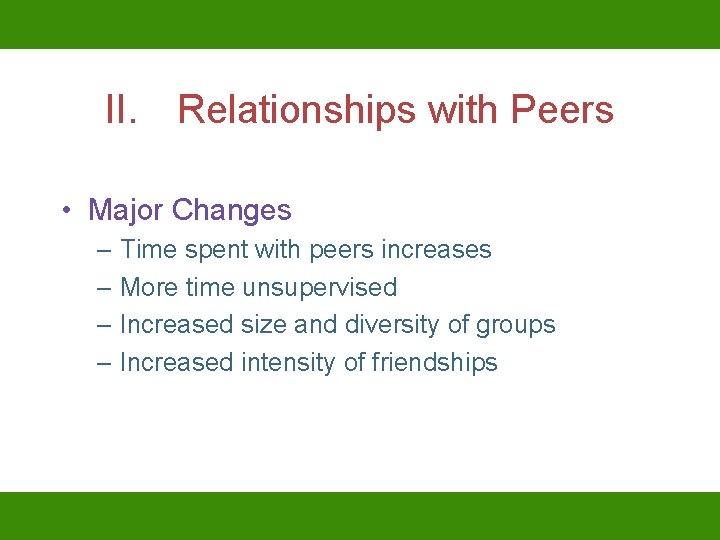 II. Relationships with Peers

• Major Changes
– Time spent with peers increases
– More time unsupervised
– Increased size and diversity of groups
– Increased intensity of friendships